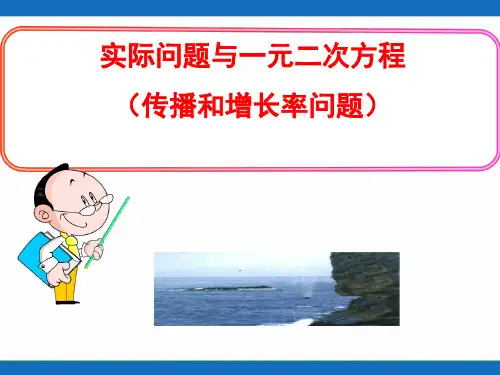 实际问题与一元二次方程

（传播和增长率问题）